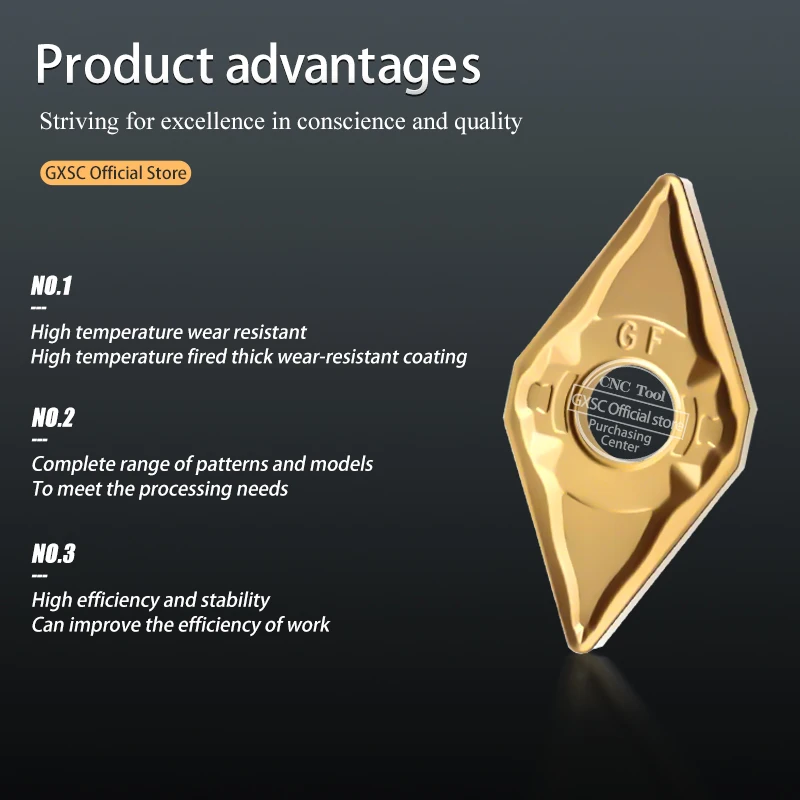 Product advantages

Striving for excellence in conscience and quality

GXSC Official Store

NO.1

High temperature wear resistant
High temperature fired thick wear-resistant coating

NO.2

Complete range of patterns and models
To meet the processing needs

NO.3

High efficiency and stability
Can improve the efficiency of work

GF

CNC Tool
GXSC Official store
Purchasing Center